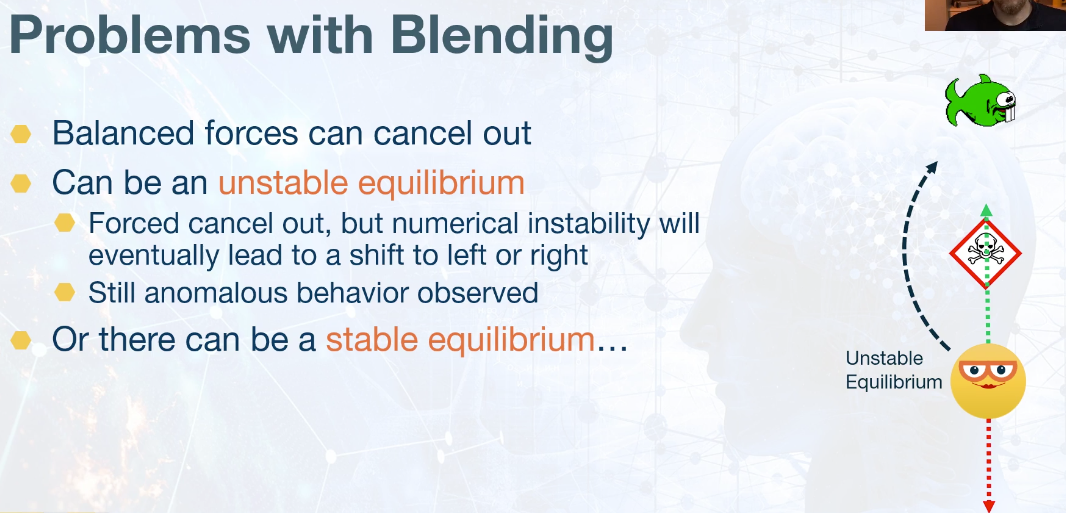 Problems with Blending

Balanced forces can cancel out

Can be an unstable equilibrium

Forced cancel out, but numerical instability will eventually lead to a shift to left or right

Still anomalous behavior observed

Or there can be a stable equilibrium…

Unstable Equilibrium